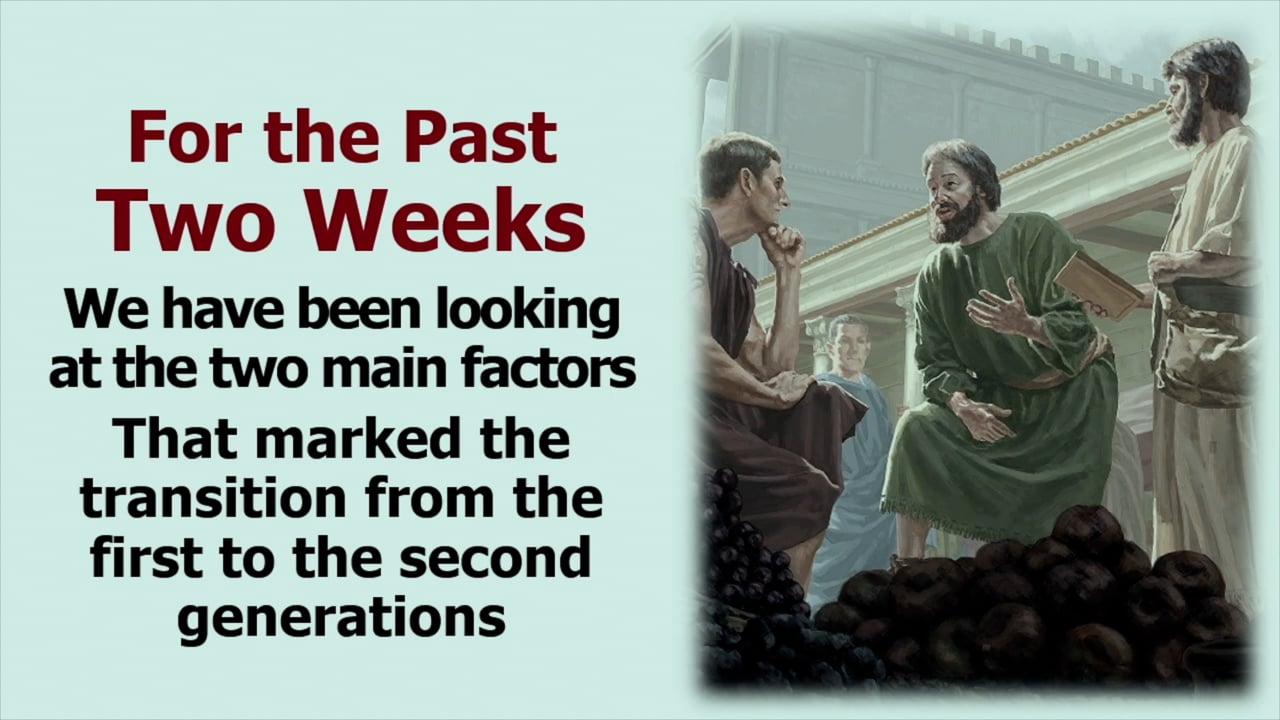 For the Past
Two Weeks

We have been looking at the two main factors

That marked the transition from the first to the second generations